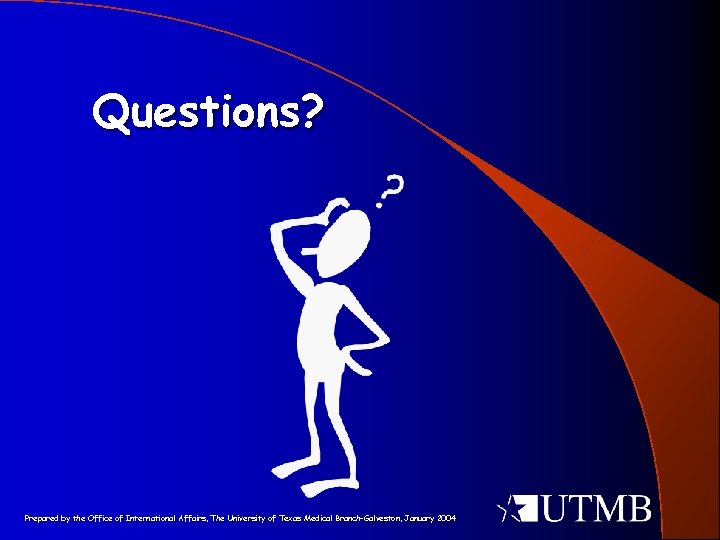 Questions?

?

Prepared by the Office of International Affairs, The University of Texas Medical Branch-Galveston, January 2004

UTMB